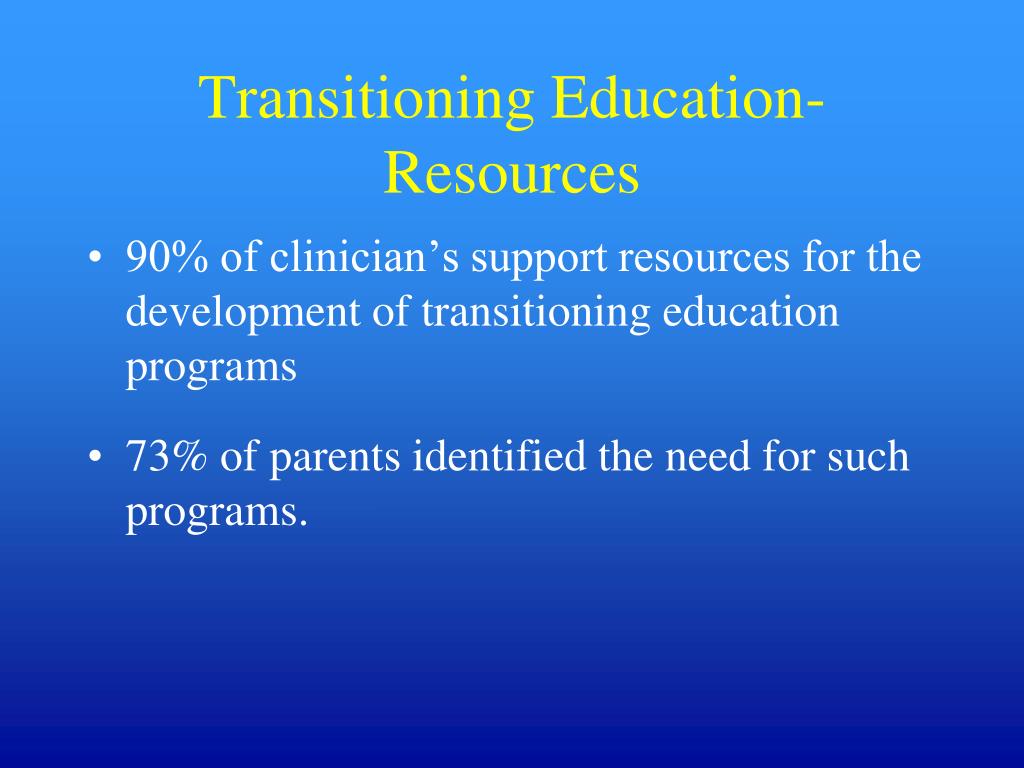 Transitioning Education-Resources

• 90% of clinician’s support resources for the development of transitioning education programs

• 73% of parents identified the need for such programs.